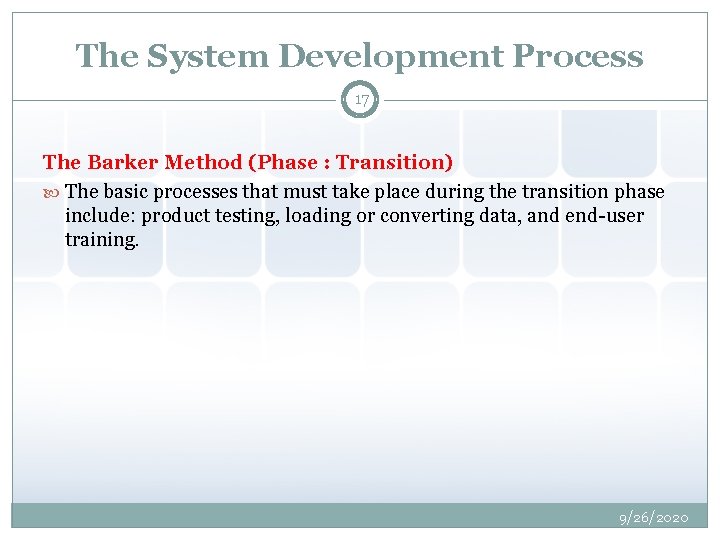 The System Development Process

17

The Barker Method (Phase : Transition)

The basic processes that must take place during the transition phase include: product testing, loading or converting data, and end-user training.

9/26/2020